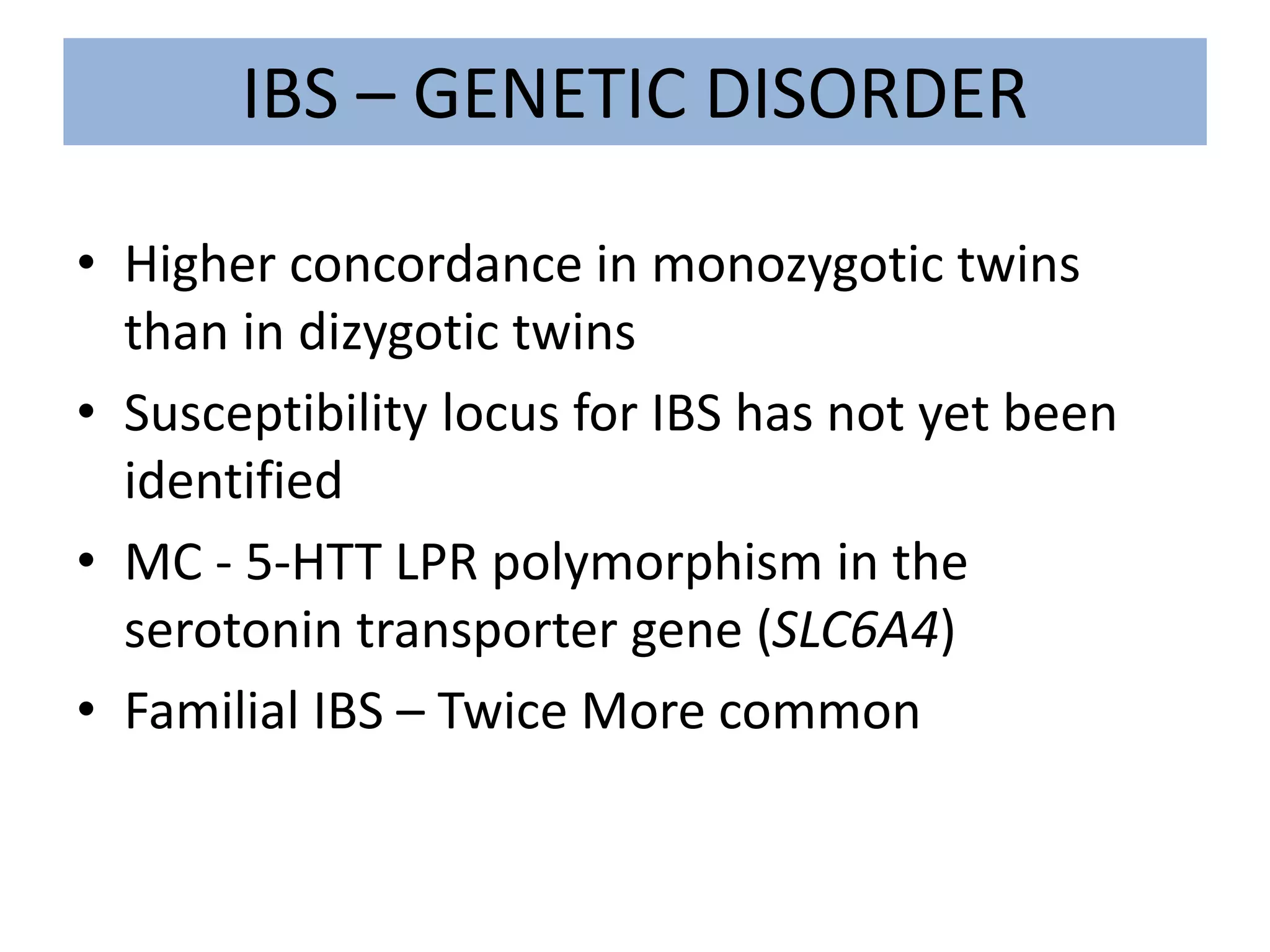 IBS – GENETIC DISORDER

• Higher concordance in monozygotic twins than in dizygotic twins
• Susceptibility locus for IBS has not yet been identified
• MC - 5-HTT LPR polymorphism in the serotonin transporter gene (SLC6A4)
• Familial IBS – Twice More common